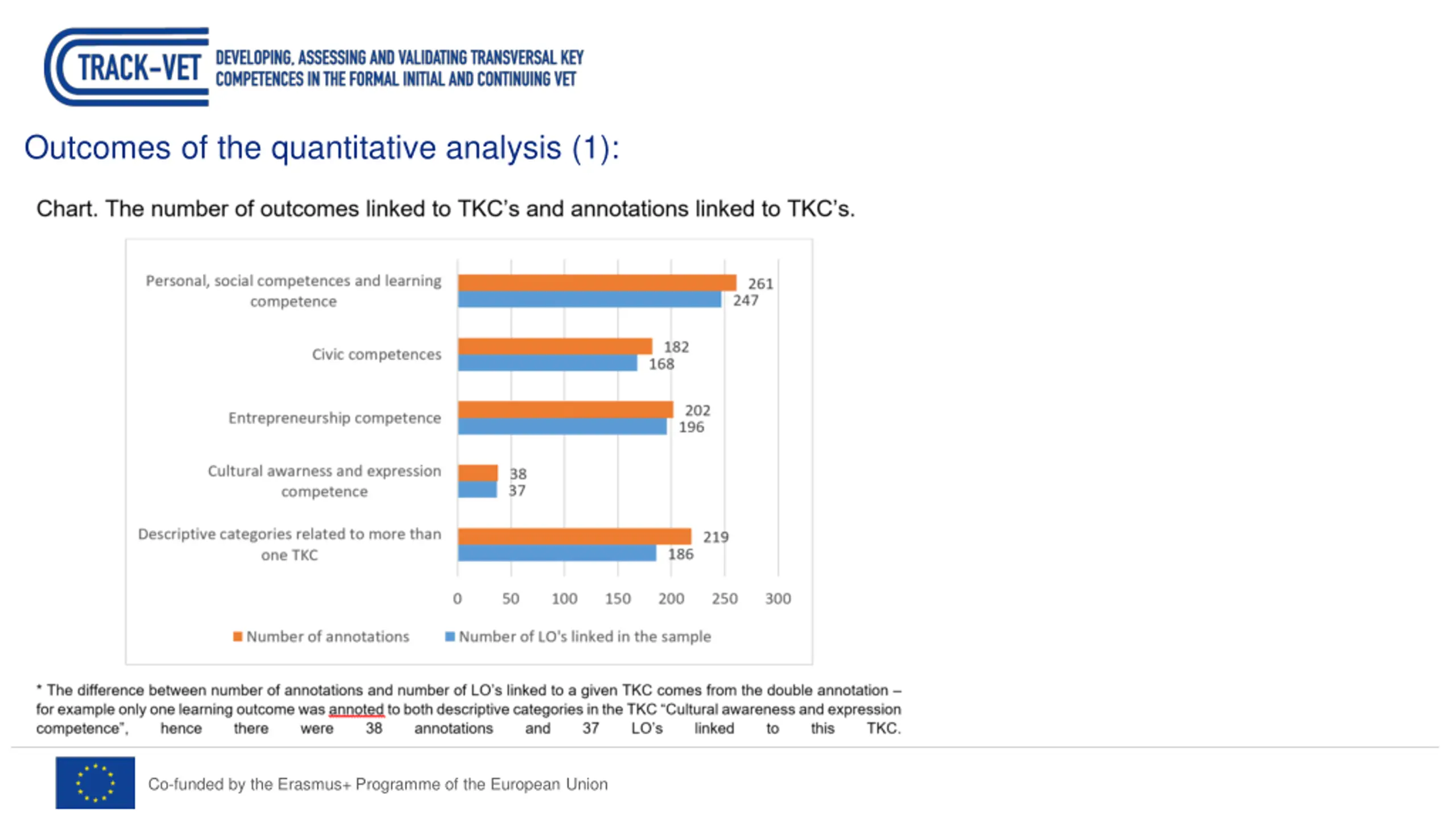 TRACK-VET DEVELOPING, ASSESSING AND VALIDATING TRANSVERSAL KEY COMPETENCES IN THE FORMAL INITIAL AND CONTINUING VET

Outcomes of the quantitative analysis (1):

Chart. The number of outcomes linked to TKC's and annotations linked to TKC's.

Personal, social competences and learning competence
261
247

Civic competences
182
168

Entrepreneurship competence
202
196

Cultural awarness and expression competence
38
37

Descriptive categories related to more than one TKC
219
186

0 50 100 150 200 250 300

Number of annotations
Number of LO's linked in the sample

* The difference between number of annotations and number of LO's linked to a given TKC comes from the double annotation – for example only one learning outcome was annoted to both descriptive categories in the TKC "Cultural awareness and expression competence", hence there were 38 annotations and 37 LO's linked to this TKC.

Co-funded by the Erasmus+ Programme of the European Union